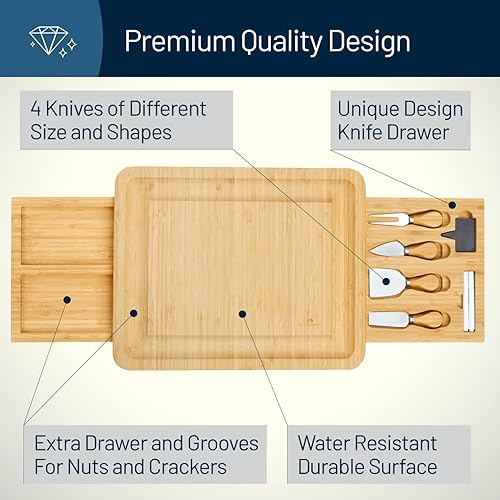 Premium Quality Design

4 Knives of Different Size and Shapes

Unique Design Knife Drawer

Extra Drawer and Grooves For Nuts and Crackers

Water Resistant Durable Surface